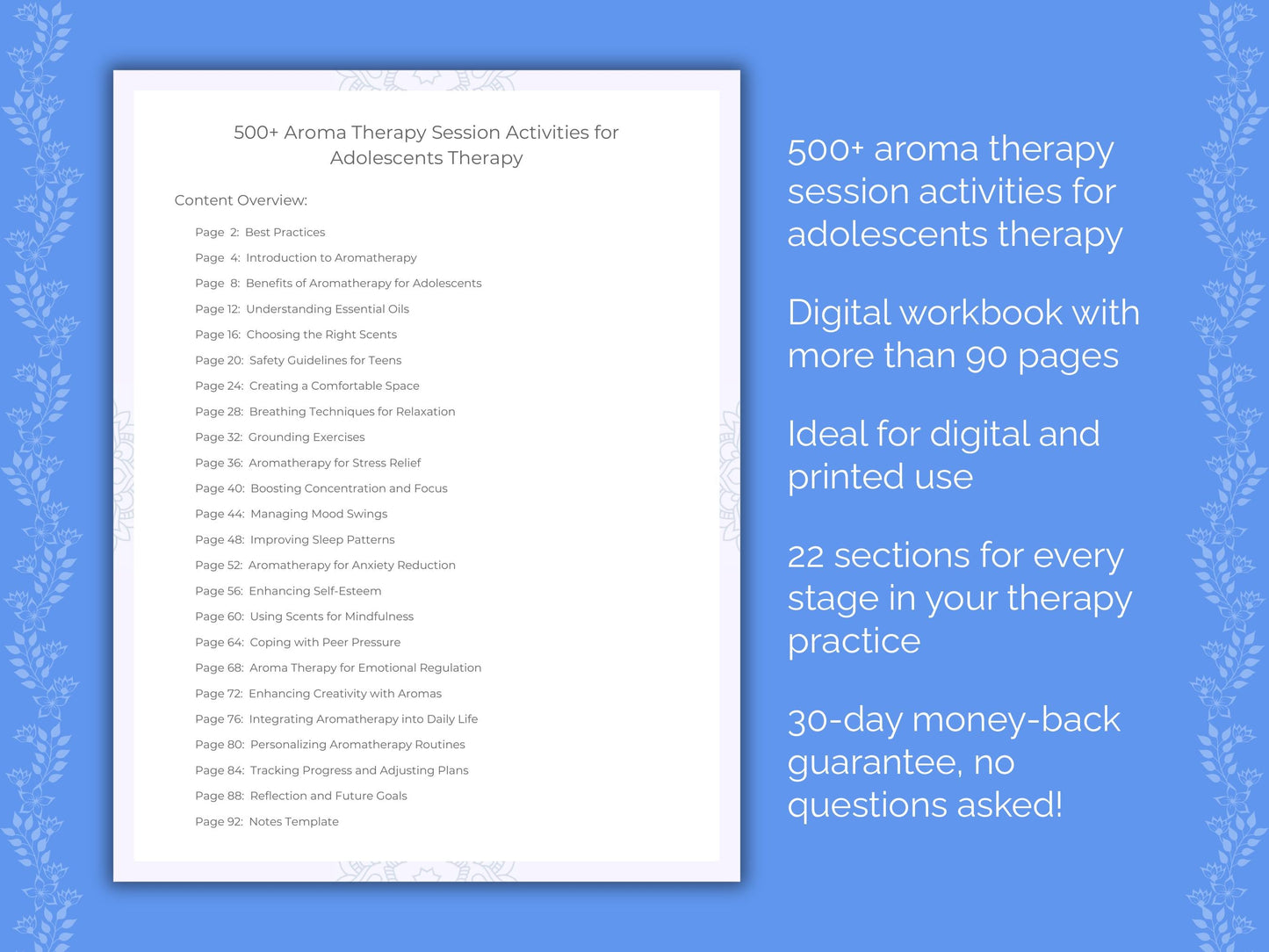 500+ Aroma Therapy Session Activities for Adolescents Therapy

Content Overview:

Page 2: Best Practices
Page 4: Introduction to Aromatherapy
Page 8: Benefits of Aromatherapy for Adolescents
Page 12: Understanding Essential Oils
Page 16: Choosing the Right Scents
Page 20: Safety Guidelines for Teens
Page 24: Creating a Comfortable Space
Page 28: Breathing Techniques for Relaxation
Page 32: Grounding Exercises
Page 36: Aromatherapy for Stress Relief
Page 40: Boosting Concentration and Focus
Page 44: Managing Mood Swings
Page 48: Improving Sleep Patterns
Page 52: Aromatherapy for Anxiety Reduction
Page 56: Enhancing Self-Esteem
Page 60: Using Scents for Mindfulness
Page 64: Coping with Peer Pressure
Page 68: Aroma Therapy for Emotional Regulation
Page 72: Enhancing Creativity with Aromas
Page 76: Integrating Aromatherapy into Daily Life
Page 80: Personalizing Aromatherapy Routines
Page 84: Tracking Progress and Adjusting Plans
Page 88: Reflection and Future Goals
Page 92: Notes Template

500+ aroma therapy session activities for adolescents therapy

Digital workbook with more than 90 pages

Ideal for digital and printed use

22 sections for every stage in your therapy practice

30-day money-back guarantee, no questions asked!